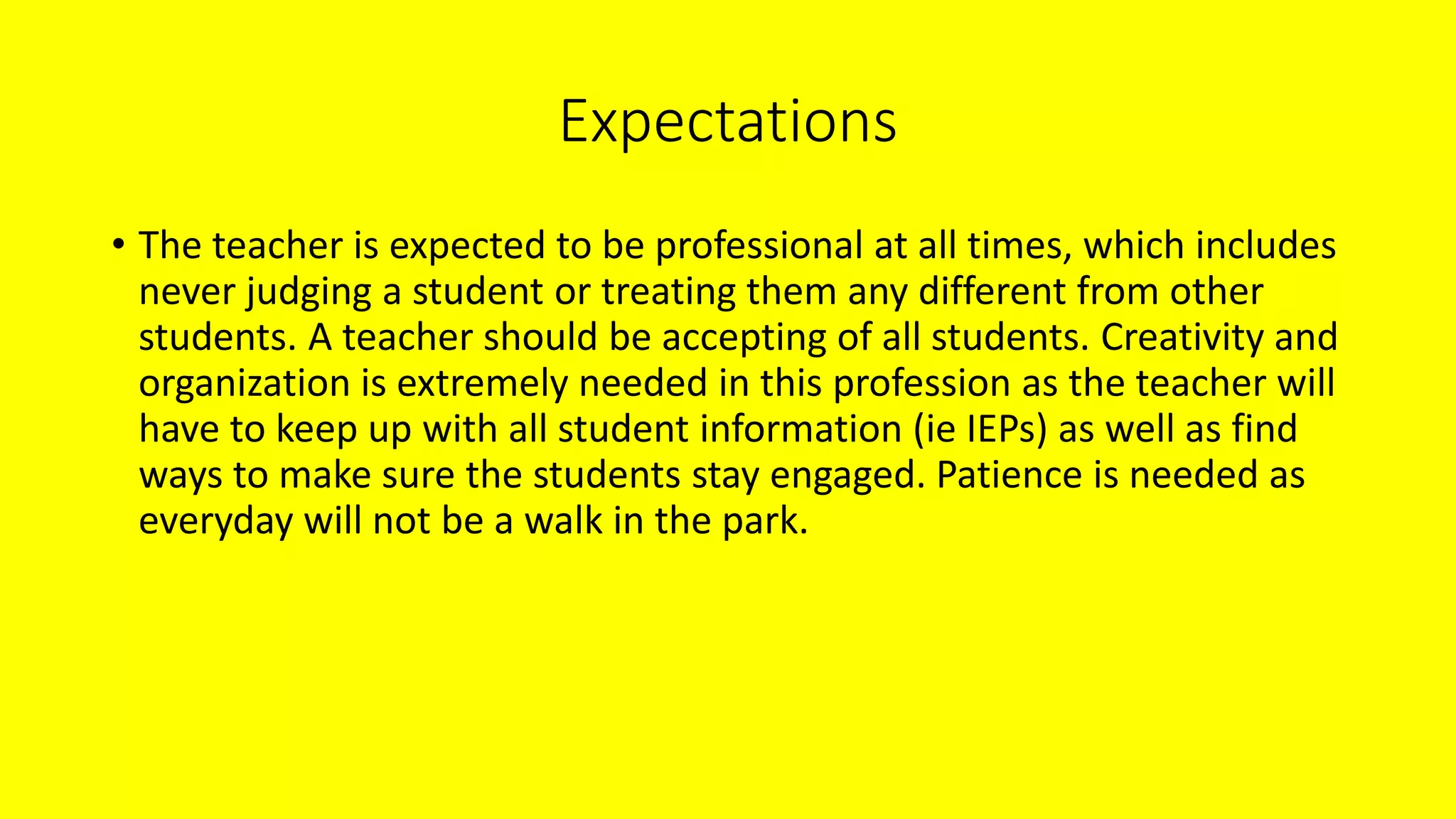 Expectations

• The teacher is expected to be professional at all times, which includes never judging a student or treating them any different from other students. A teacher should be accepting of all students. Creativity and organization is extremely needed in this profession as the teacher will have to keep up with all student information (ie IEPs) as well as find ways to make sure the students stay engaged. Patience is needed as everyday will not be a walk in the park.